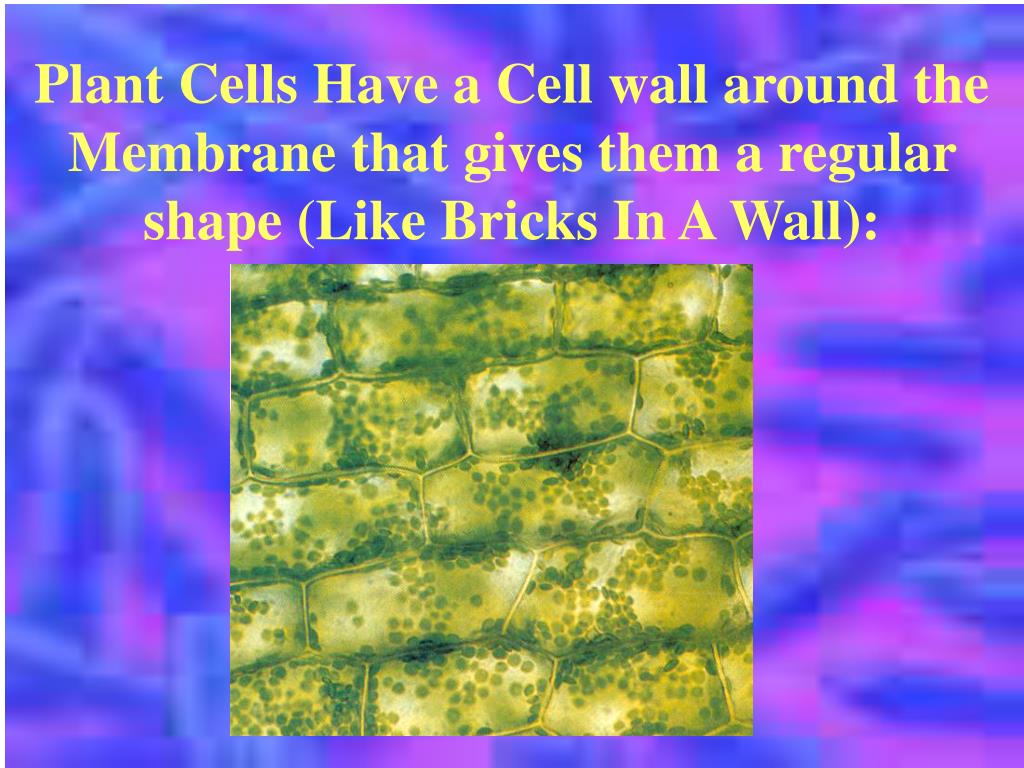 Plant Cells Have a Cell wall around the Membrane that gives them a regular shape (Like Bricks In A Wall):